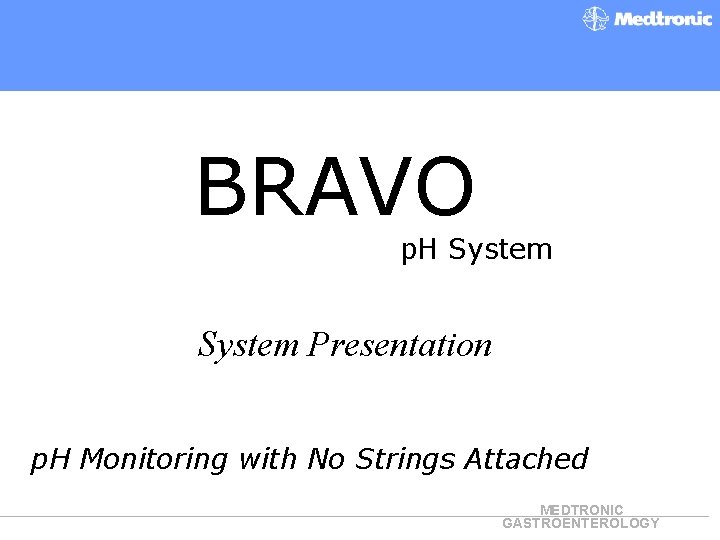 Medtronic

BRAVO

pH System

System Presentation

pH Monitoring with No Strings Attached

MEDTRONIC
GASTROENTEROLOGY